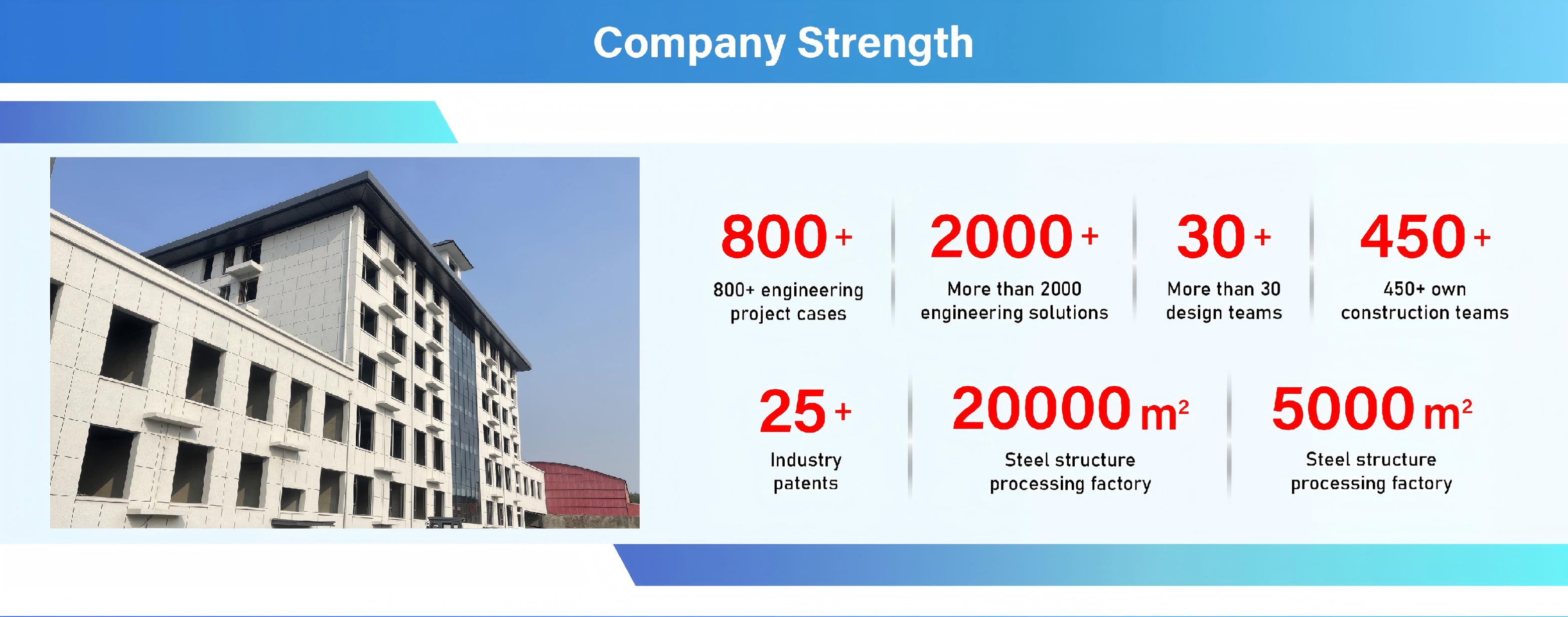 Company Strength

800+
800+ engineering project cases

2000+
More than 2000 engineering solutions

30+
More than 30 design teams

450+
450+ own construction teams

25+
Industry patents

20000 $m^2$
Steel structure processing factory

5000 $m^2$
Steel structure processing factory